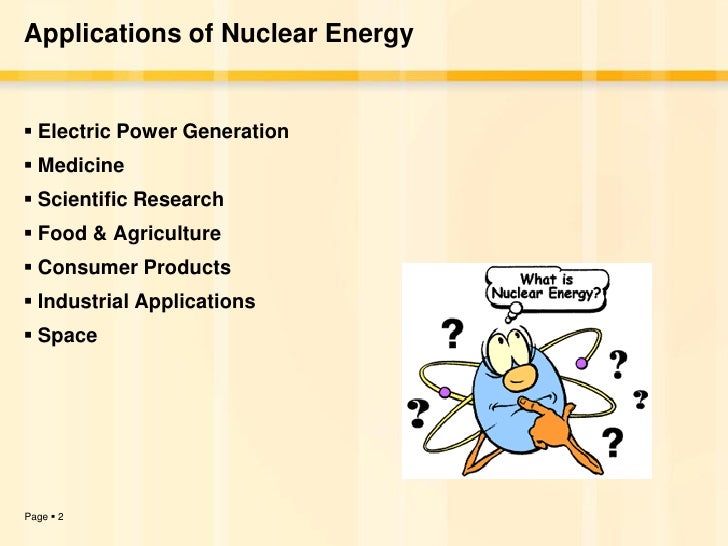 Applications of Nuclear Energy

▪ Electric Power Generation
▪ Medicine
▪ Scientific Research
▪ Food & Agriculture
▪ Consumer Products
▪ Industrial Applications
▪ Space

What is Nuclear Energy?

? ? ? ? ?

Page ▪ 2